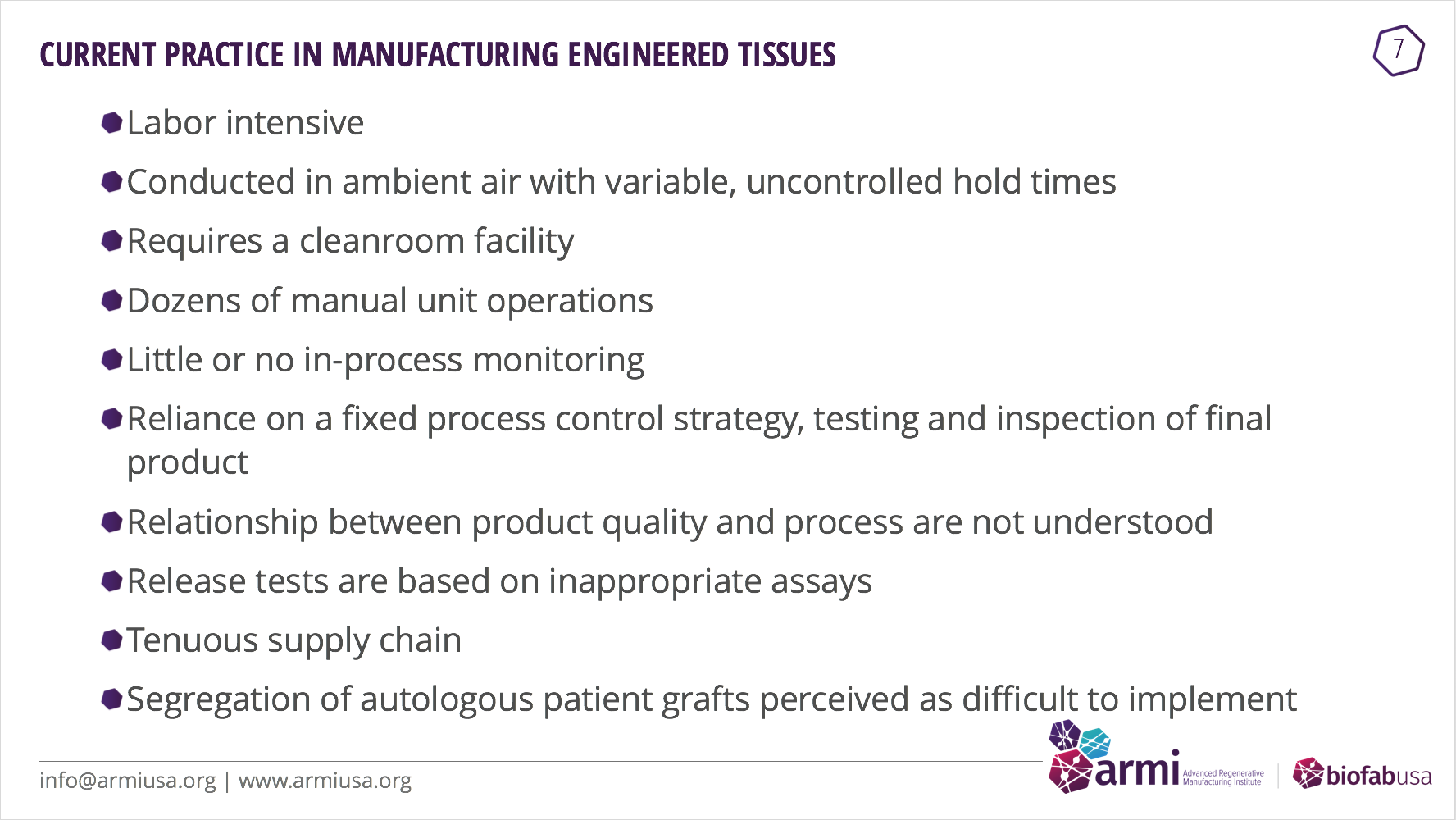 CURRENT PRACTICE IN MANUFACTURING ENGINEERED TISSUES

7

Labor intensive

Conducted in ambient air with variable, uncontrolled hold times

Requires a cleanroom facility

Dozens of manual unit operations

Little or no in-process monitoring

Reliance on a fixed process control strategy, testing and inspection of final product

Relationship between product quality and process are not understood

Release tests are based on inappropriate assays

Tenuous supply chain

Segregation of autologous patient grafts perceived as difficult to implement

info@armiusa.org | www.armiusa.org

armi Advanced Regenerative Manufacturing Institute

biofabusa